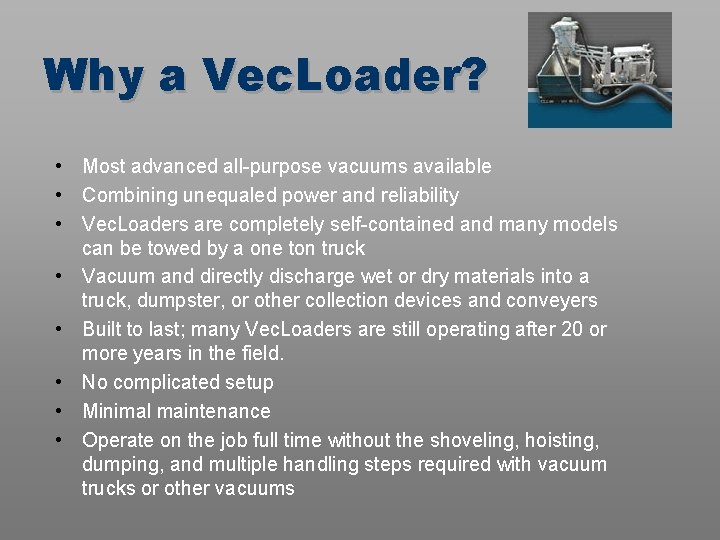 Why a VecLoader?

• Most advanced all-purpose vacuums available
• Combining unequaled power and reliability
• VecLoaders are completely self-contained and many models can be towed by a one ton truck
• Vacuum and directly discharge wet or dry materials into a truck, dumpster, or other collection devices and conveyers
• Built to last; many VecLoaders are still operating after 20 or more years in the field.
• No complicated setup
• Minimal maintenance
• Operate on the job full time without the shoveling, hoisting, dumping, and multiple handling steps required with vacuum trucks or other vacuums